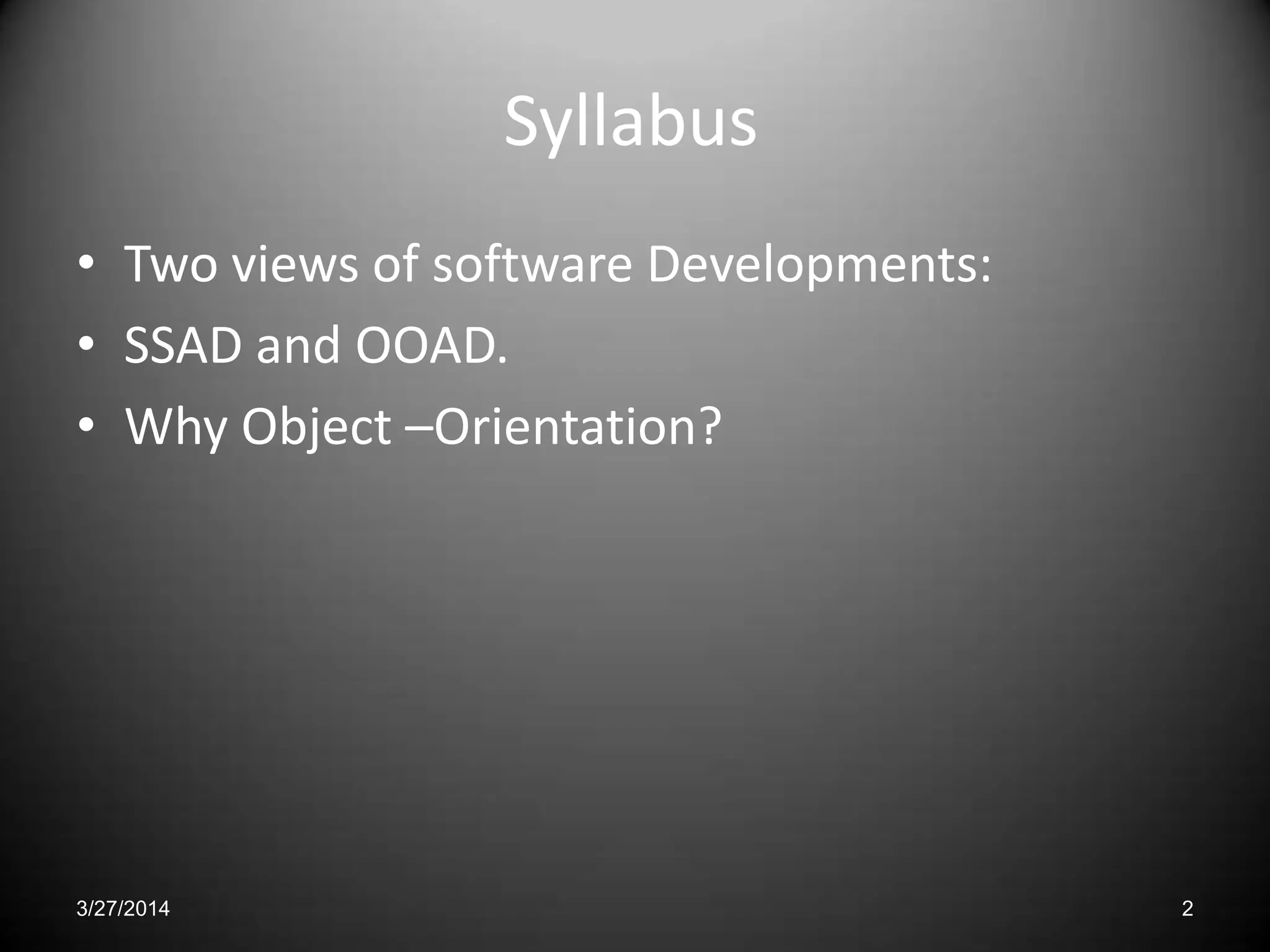 Syllabus

• Two views of software Developments:
• SSAD and OOAD.
• Why Object –Orientation?

3/27/2014

2